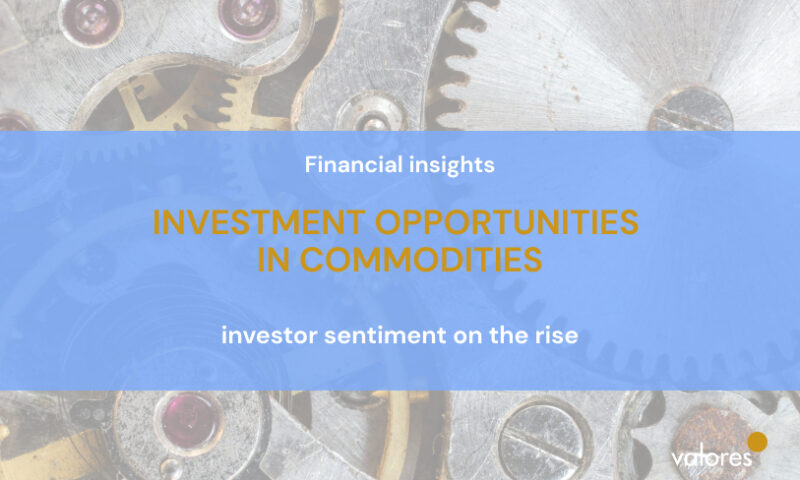 Financial insights

INVESTMENT OPPORTUNITIES IN COMMODITIES

investor sentiment on the rise

valores